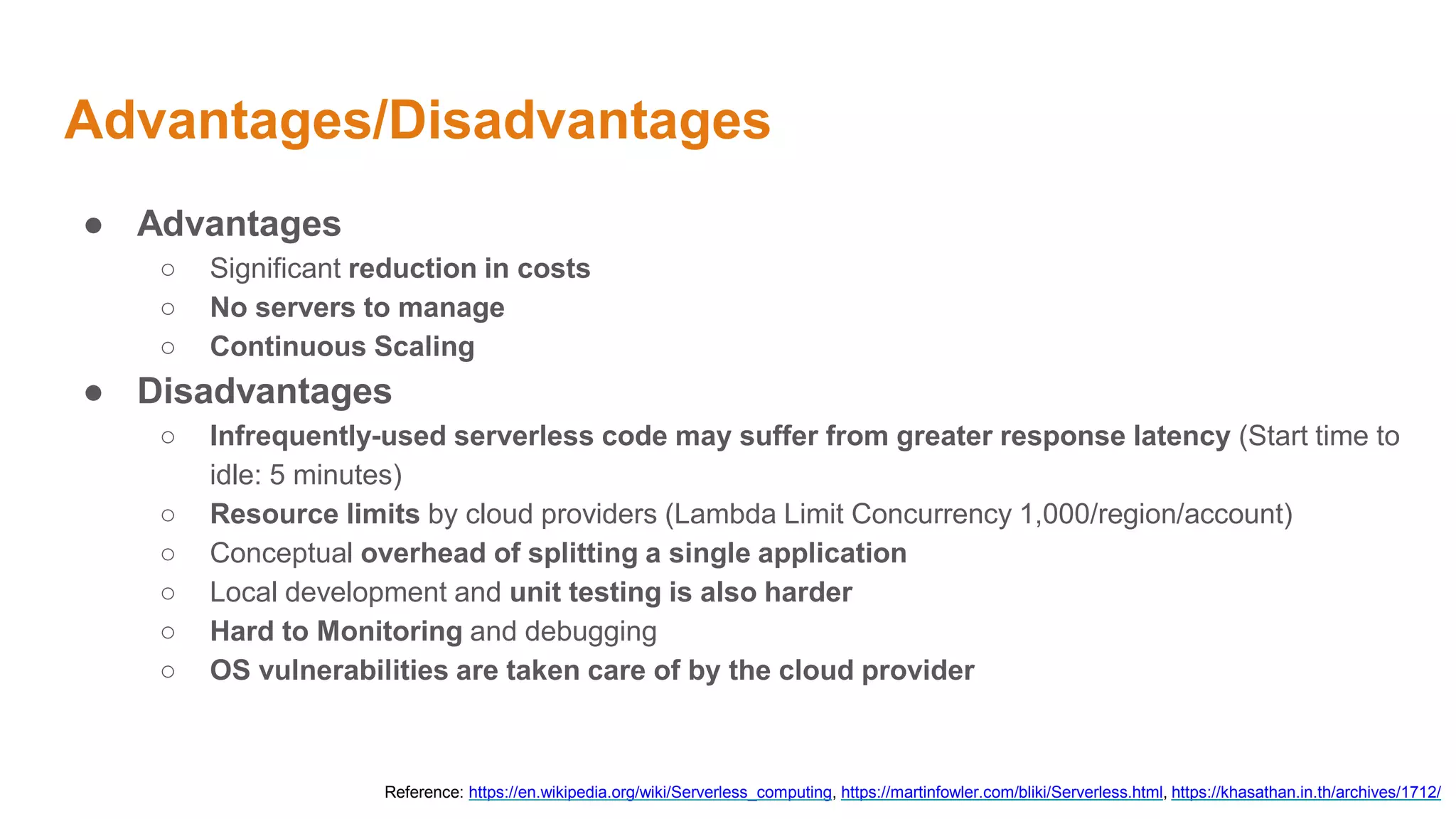 Advantages/Disadvantages

● Advantages
○ Significant reduction in costs
○ No servers to manage
○ Continuous Scaling
● Disadvantages
○ Infrequently-used serverless code may suffer from greater response latency (Start time to idle: 5 minutes)
○ Resource limits by cloud providers (Lambda Limit Concurrency 1,000/region/account)
○ Conceptual overhead of splitting a single application
○ Local development and unit testing is also harder
○ Hard to Monitoring and debugging
○ OS vulnerabilities are taken care of by the cloud provider

Reference: https://en.wikipedia.org/wiki/Serverless_computing, https://martinfowler.com/bliki/Serverless.html, https://khasathan.in.th/archives/1712/